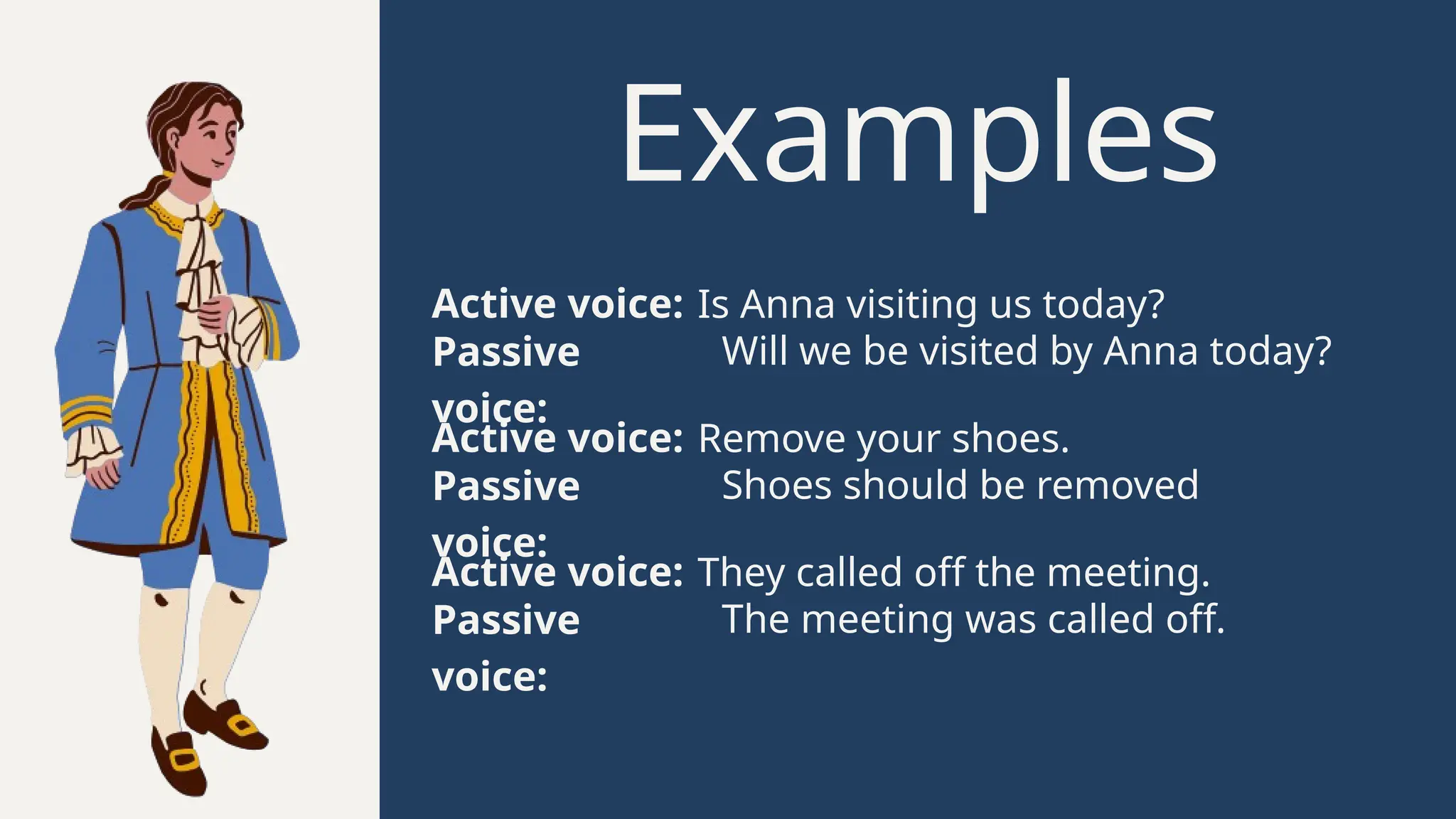 Examples

Active voice: Is Anna visiting us today?
Passive voice: Will we be visited by Anna today?

Active voice: Remove your shoes.
Passive voice: Shoes should be removed

Active voice: They called off the meeting.
Passive voice: The meeting was called off.